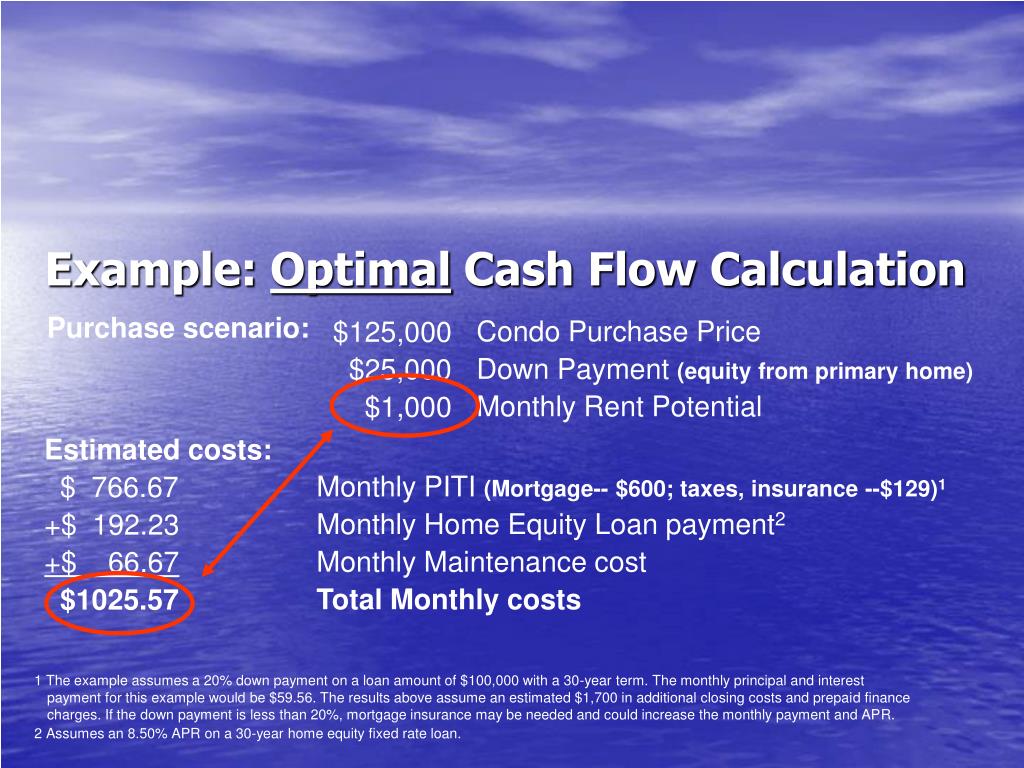 Example: Optimal Cash Flow Calculation

Purchase scenario: $125,000 Condo Purchase Price
$25,000 Down Payment (equity from primary home)
$1,000 Monthly Rent Potential

Estimated costs:
$ 766.67 Monthly PITI (Mortgage-- $600; taxes, insurance --$129)$^1$
+$ 192.23 Monthly Home Equity Loan payment$^2$
+$ 66.67 Monthly Maintenance cost
$1025.57 Total Monthly costs

1 The example assumes a 20% down payment on a loan amount of $100,000 with a 30-year term. The monthly principal and interest payment for this example would be $59.56. The results above assume an estimated $1,700 in additional closing costs and prepaid finance charges. If the down payment is less than 20%, mortgage insurance may be needed and could increase the monthly payment and APR.
2 Assumes an 8.50% APR on a 30-year home equity fixed rate loan.